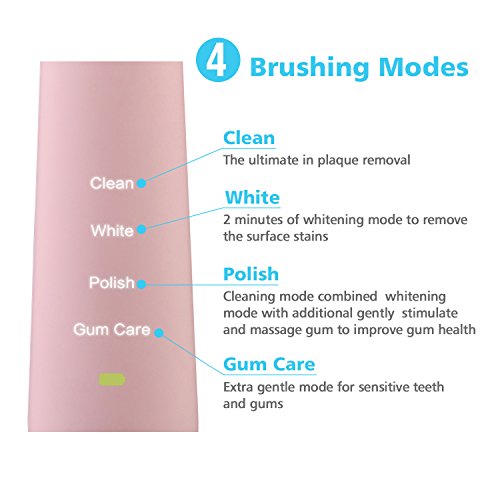 4 Brushing Modes

Clean
White
Polish
Gum Care

Clean
The ultimate in plaque removal

White
2 minutes of whitening mode to remove the surface stains

Polish
Cleaning mode combined whitening mode with additional gently stimulate and massage gum to improve gum health

Gum Care
Extra gentle mode for sensitive teeth and gums